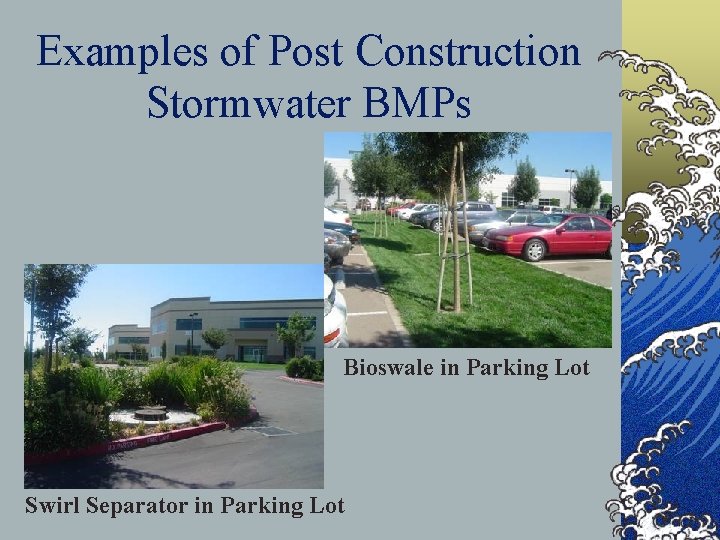 Examples of Post Construction Stormwater BMPs

Bioswale in Parking Lot

Swirl Separator in Parking Lot